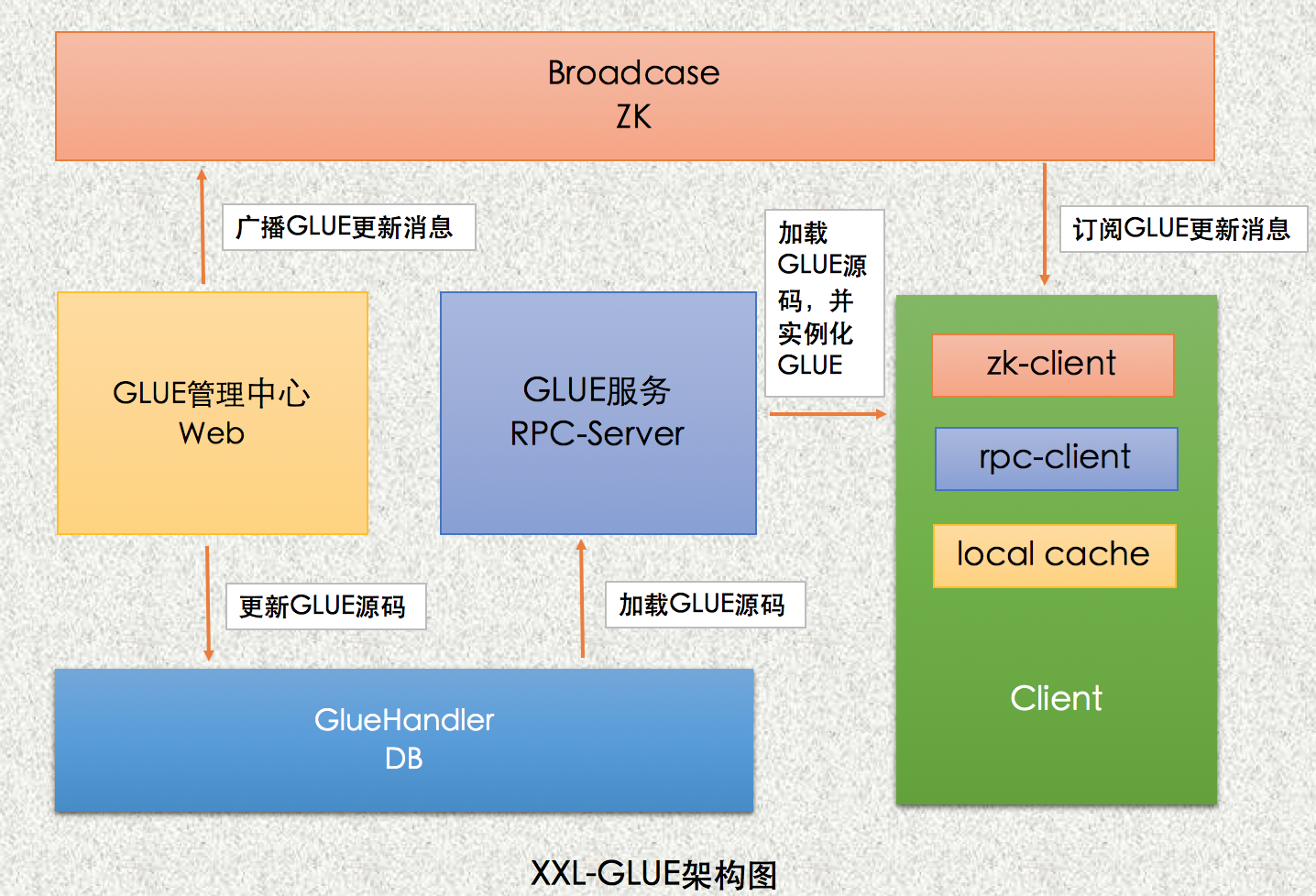 Broadcase
ZK

广播GLUE更新消息

加载GLUE源码，并实例化GLUE

订阅GLUE更新消息

GLUE管理中心
Web

GLUE服务
RPC-Server

zk-client

rpc-client

local cache

Client

更新GLUE源码

加载GLUE源码

GlueHandler
DB

XXL-GLUE架构图